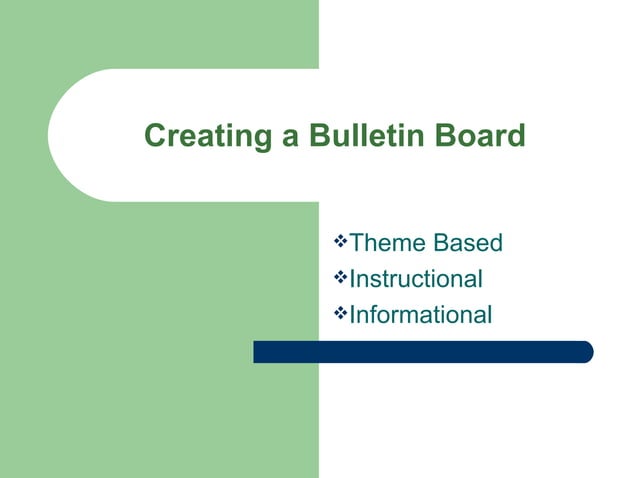 Creating a Bulletin Board

❖Theme Based
❖Instructional
❖Informational